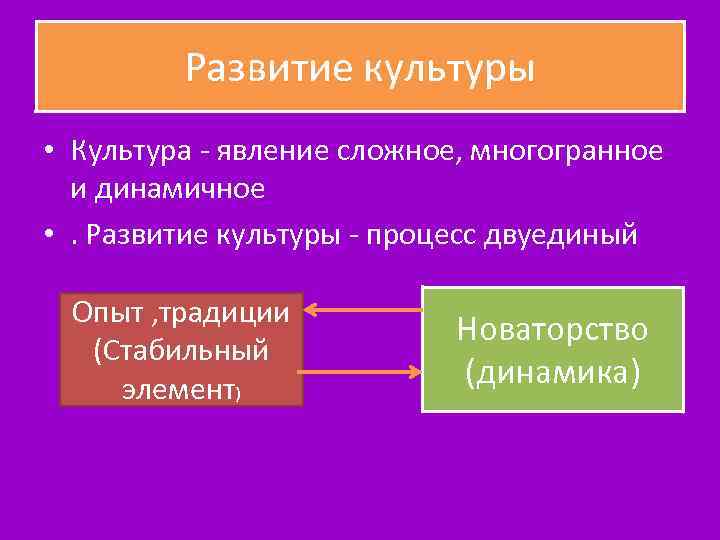 Развитие культуры

• Культура - явление сложное, многогранное и динамичное

• . Развитие культуры - процесс двуединый

Опыт ,традиции (Стабильный элемент)

Новаторство (динамика)